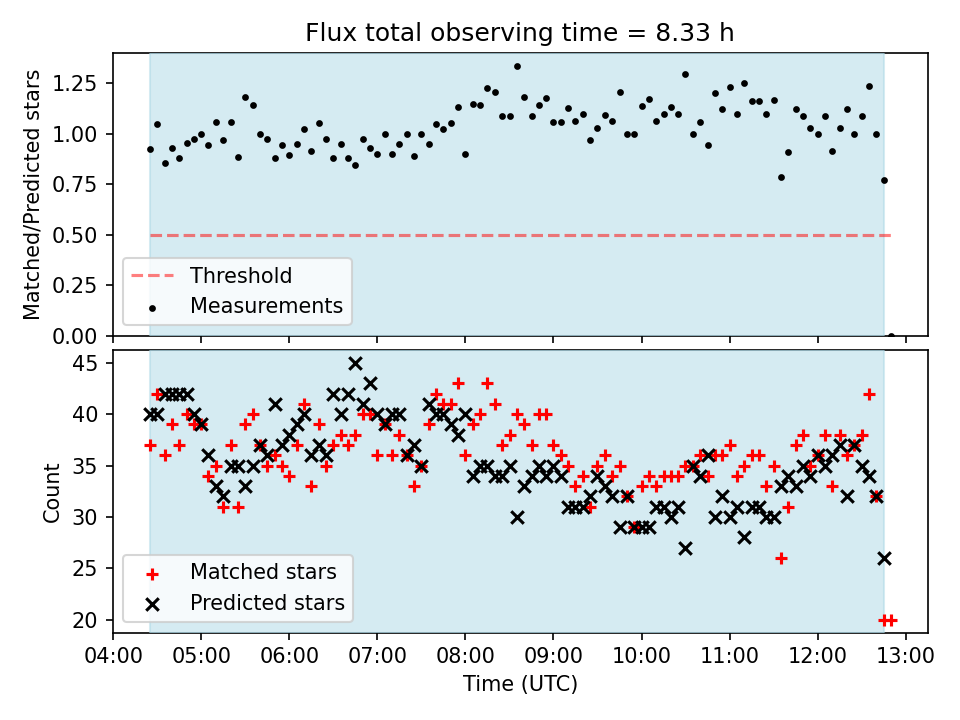 Flux total observing time = 8.33 h

Matched/Predicted stars

1.25
1.00
0.75
0.50
0.25
0.00

Threshold
Measurements

Count

45
40
35
30
25
20

Matched stars
Predicted stars

04:00 05:00 06:00 07:00 08:00 09:00 10:00 11:00 12:00 13:00

Time (UTC)